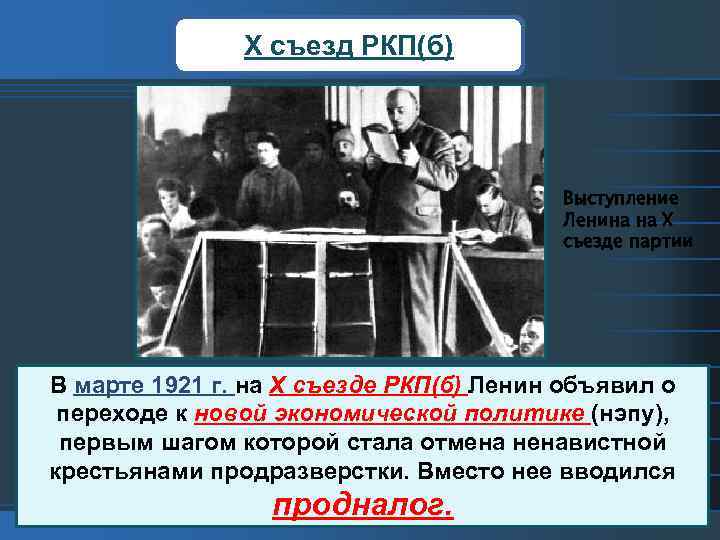 X съезд РКП(б)

Выступление Ленина на X съезде партии

В марте 1921 г. на X съезде РКП(б) Ленин объявил о переходе к новой экономической политике (нэпу), первым шагом которой стала отмена ненавистной крестьянами продразверстки. Вместо нее вводился продналог.